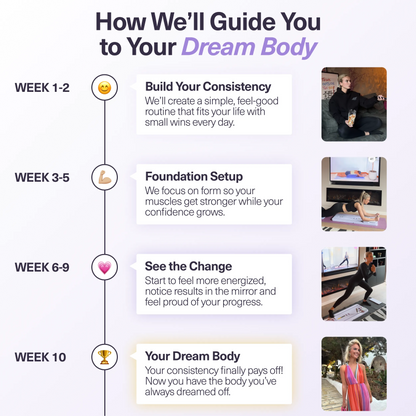 How We'll Guide You to Your Dream Body

WEEK 1-2

Build Your Consistency
We'll create a simple, feel-good routine that fits your life with small wins every day.

WEEK 3-5

Foundation Setup
We focus on form so your muscles get stronger while your confidence grows.

WEEK 6-9

See the Change
Start to feel more energized, notice results in the mirror and feel proud of your progress.

WEEK 10

Your Dream Body
Your consistency finally pays off! Now you have the body you've always dreamed off.